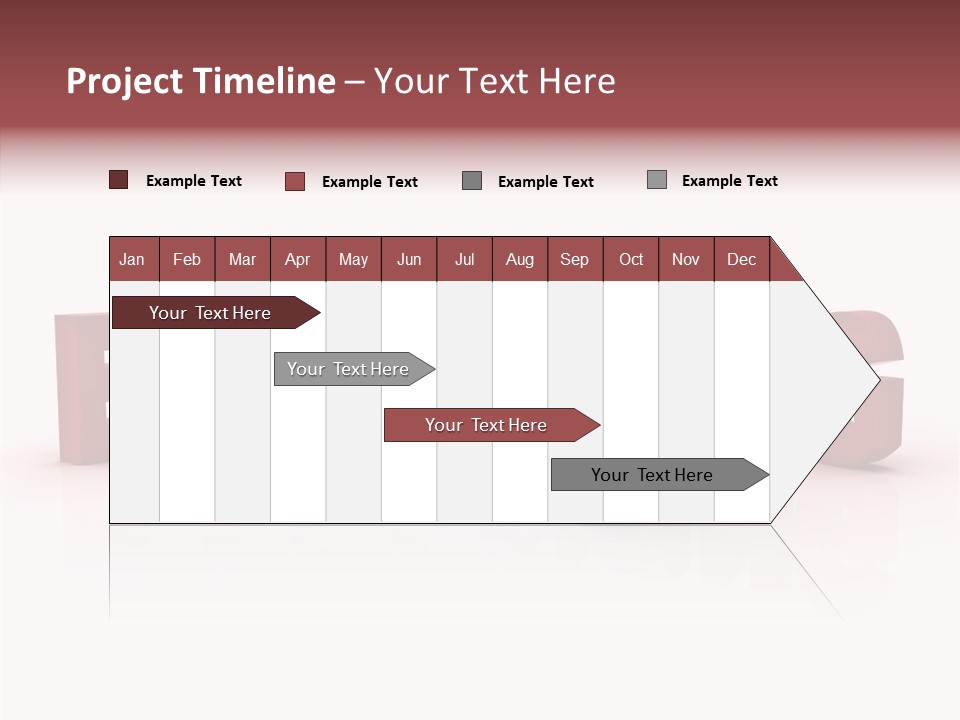 Project Timeline – Your Text Here

Example Text Example Text Example Text Example Text

| Jan | Feb | Mar | Apr | May | Jun | Jul | Aug | Sep | Oct | Nov | Dec |
|---|---|---|---|---|---|---|---|---|---|---|---|

Your Text Here

Your Text Here

Your Text Here

Your Text Here